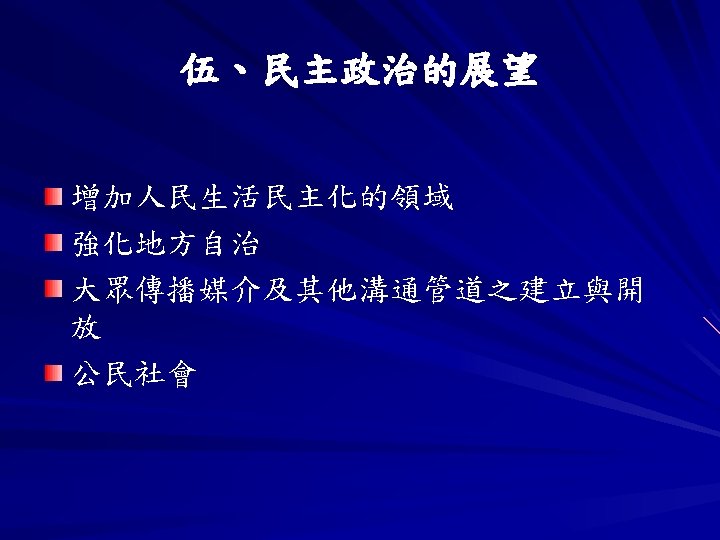 伍、民主政治的展望

增加人民生活民主化的領域

強化地方自治

大眾傳播媒介及其他溝通管道之建立與開放

公民社會